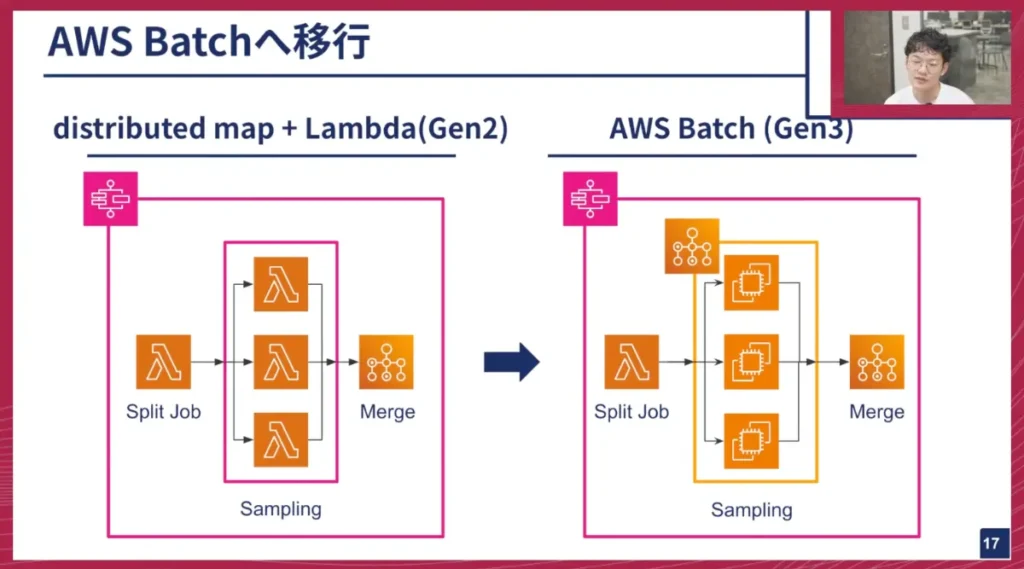 AWS Batchへ移行

distributed map + Lambda(Gen2)

Split Job

Merge

Sampling

AWS Batch (Gen3)

Split Job

Merge

Sampling

17